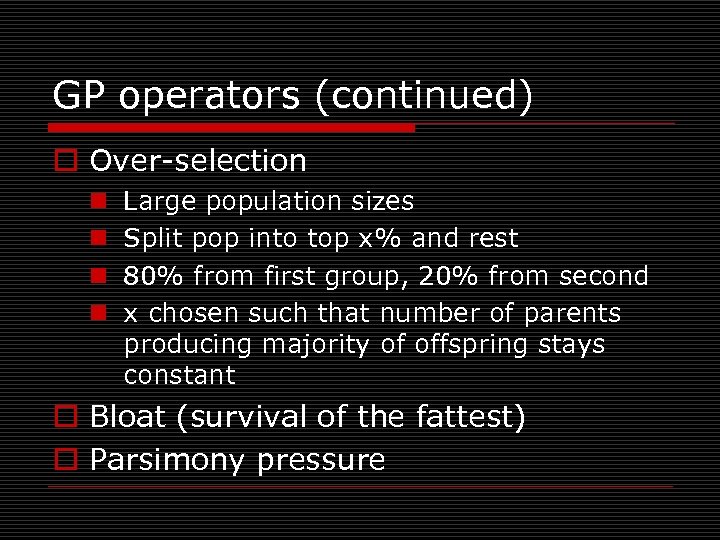 GP operators (continued)

Over-selection

Large population sizes

Split pop into top x% and rest

80% from first group, 20% from second

x chosen such that number of parents producing majority of offspring stays constant

Bloat (survival of the fattest)

Parsimony pressure